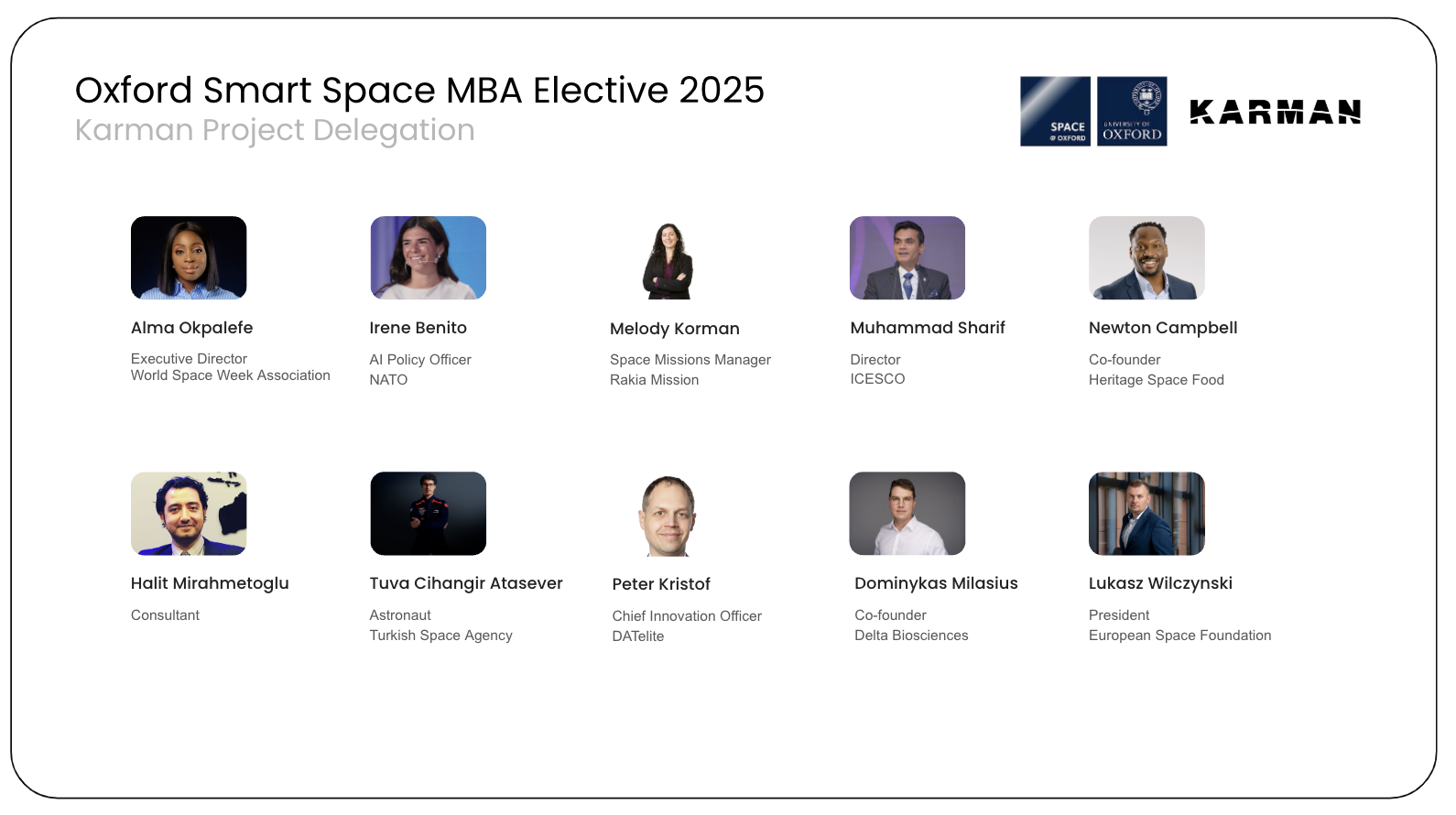 Oxford Smart Space MBA Elective 2025
Karman Project Delegation

SPACE @ OXFORD

UNIVERSITY OF OXFORD

KARMAN

Alma Okpalefe
Executive Director
World Space Week Association

Irene Benito
AI Policy Officer
NATO

Melody Korman
Space Missions Manager
Rakia Mission

Muhammad Sharif
Director
ICESCO

Newton Campbell
Co-founder
Heritage Space Food

Halit Mirahmetoglu
Consultant

Tuva Cihangir Atasever
Astronaut
Turkish Space Agency

Peter Kristof
Chief Innovation Officer
DATelite

Dominykas Milasius
Co-founder
Delta Biosciences

Lukasz Wilczynski
President
European Space Foundation